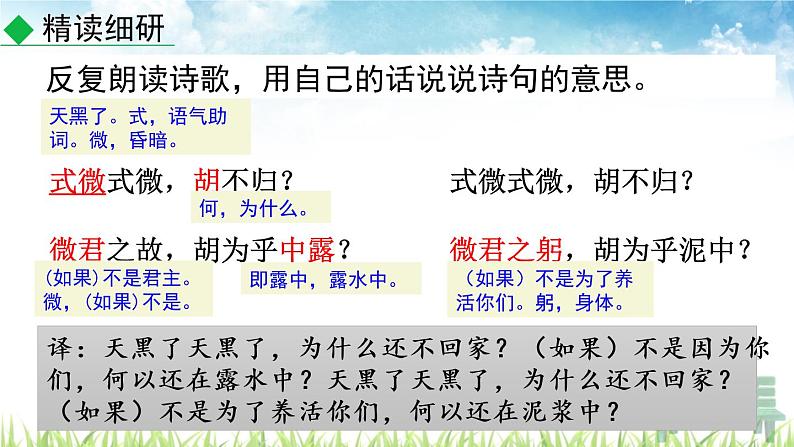 精读细研

反复朗读诗歌，用自己的话说说诗句的意思。

天黑了。式，语气助词。微，昏暗。

式微式微，胡不归？

何，为什么。

微君之故，胡为乎中露？

(如果)不是君主。微，(如果)不是。

即露中，露水中。

式微式微，胡不归？

微君之躬，胡为乎泥中？

（如果）不是为了养活你们。躬，身体。

译：天黑了天黑了，为什么还不回家？（如果）不是因为你们，何以还在露水中？天黑了天黑了，为什么还不回家？（如果）不是为了养活你们，何以还在泥浆中？